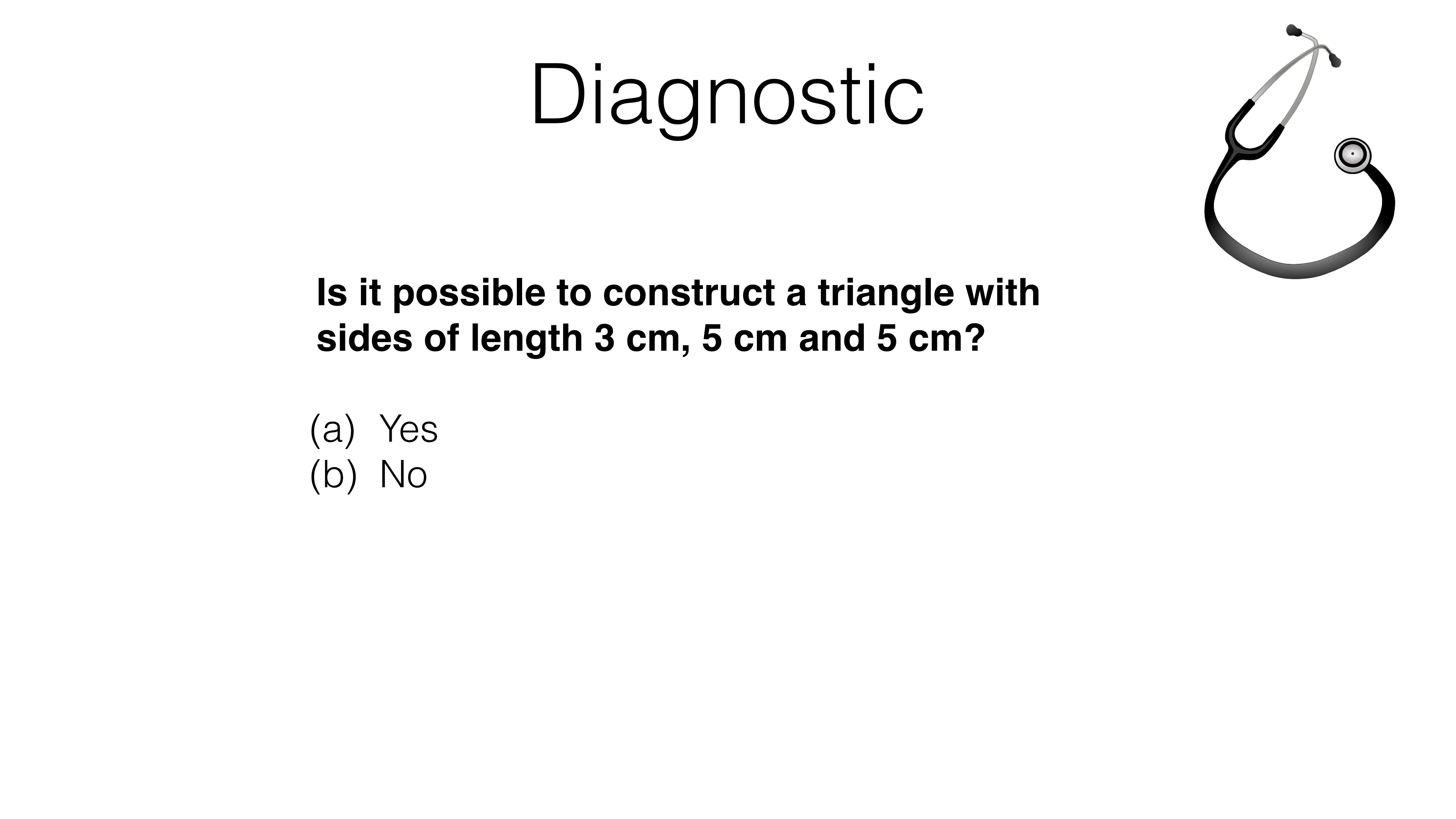 Diagnostic

Is it possible to construct a triangle with sides of length 3 cm, 5 cm and 5 cm?

(a) Yes
(b) No